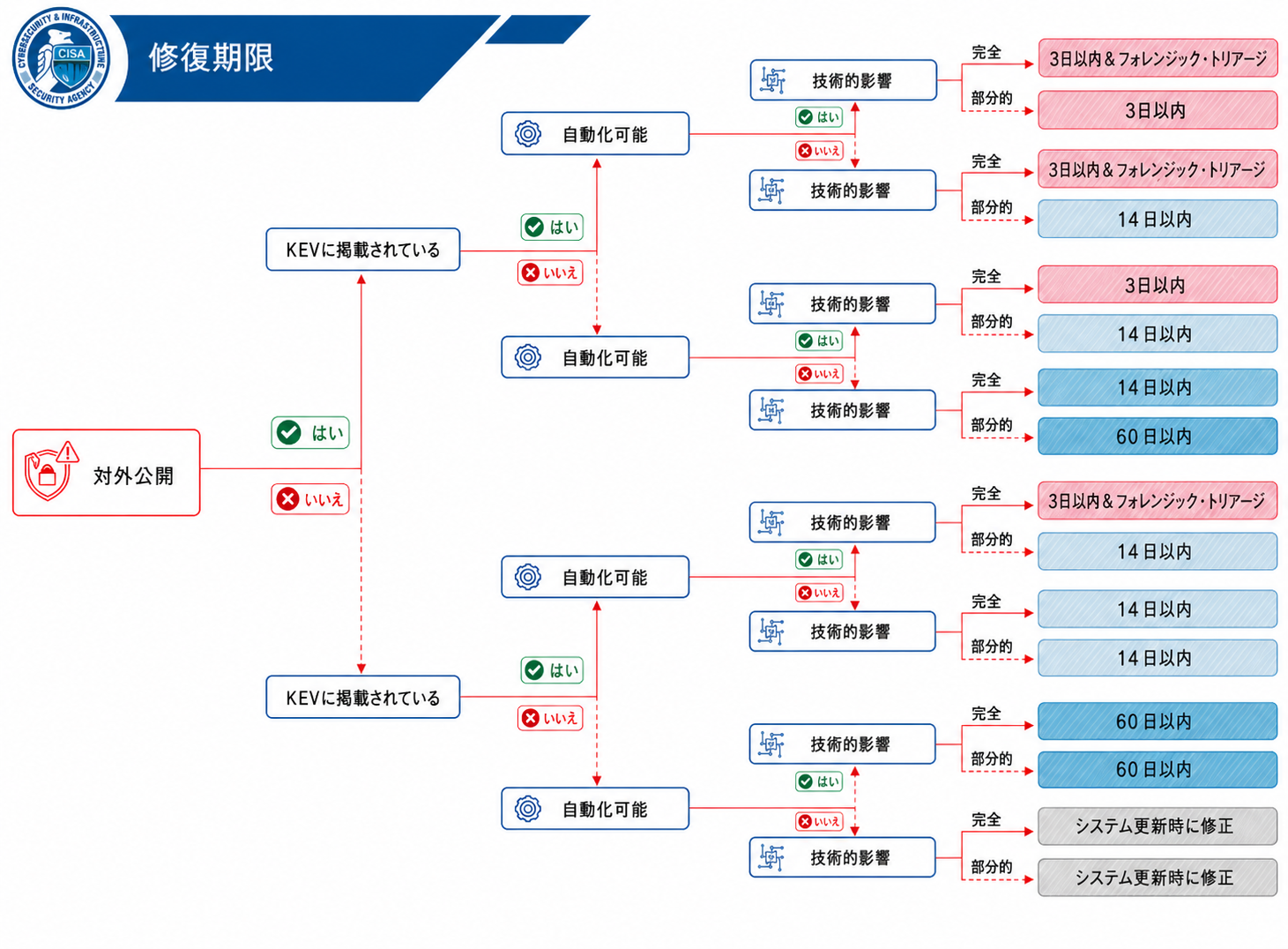 CYBERSECURITY & INFRASTRUCTURE SECURITY AGENCY
CISA

修復期限

対外公開

はい

いいえ

KEVに掲載されている

はい

いいえ

自動化可能

はい

いいえ

技術的影響

完全
3日以内＆フォレンジック・トリアージ

部分的
3日以内

技術的影響

完全
3日以内＆フォレンジック・トリアージ

部分的
14日以内

自動化可能

はい

いいえ

技術的影響

完全
3日以内

部分的
14日以内

技術的影響

完全
14日以内

部分的
60日以内

KEVに掲載されている

はい

いいえ

自動化可能

はい

いいえ

技術的影響

完全
3日以内＆フォレンジック・トリアージ

部分的
14日以内

技術的影響

完全
14日以内

部分的
14日以内

自動化可能

はい

いいえ

技術的影響

完全
60日以内

部分的
60日以内

技術的影響

完全
システム更新時に修正

部分的
システム更新時に修正